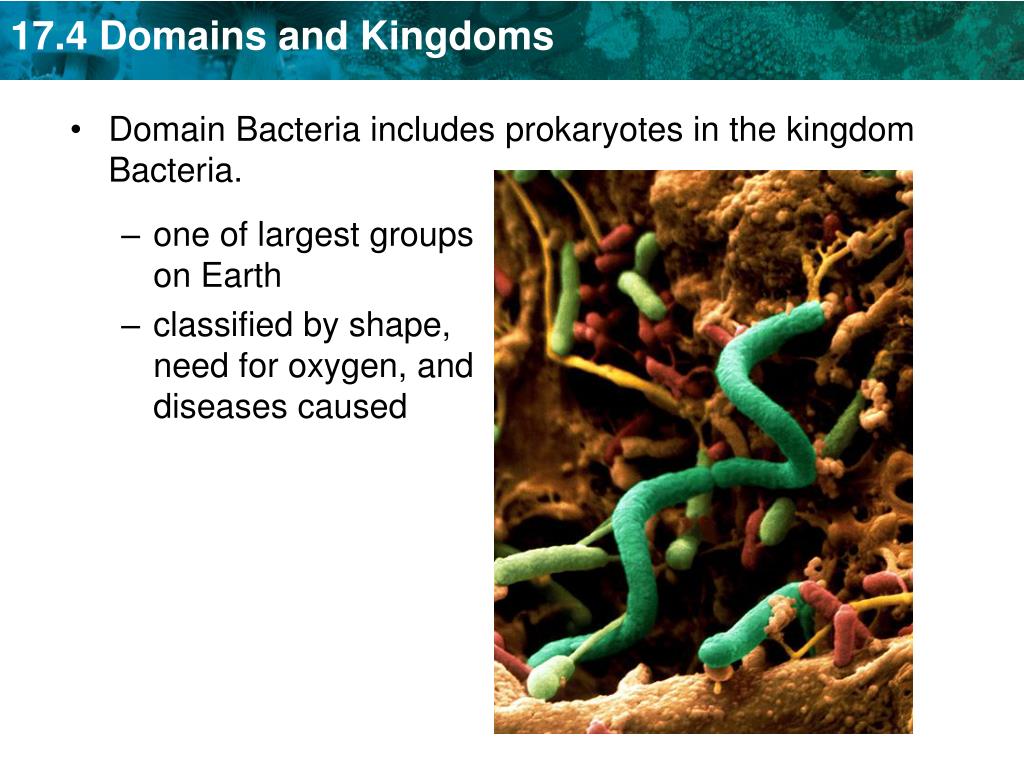 17.4 Domains and Kingdoms

• Domain Bacteria includes prokaryotes in the kingdom Bacteria.

– one of largest groups on Earth

– classified by shape, need for oxygen, and diseases caused